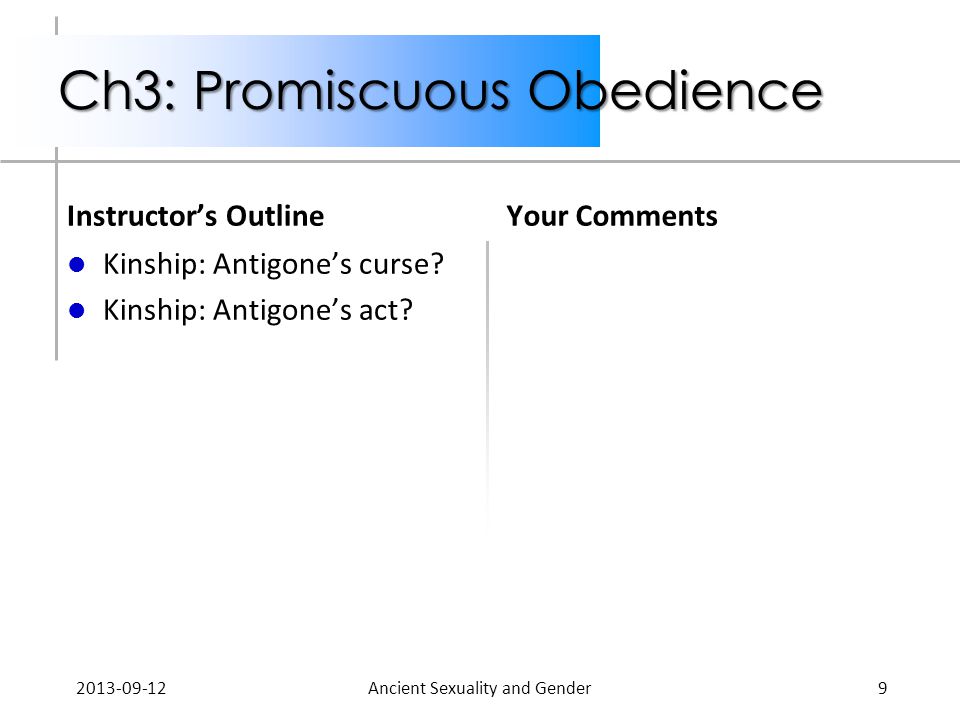 Ch3: Promiscuous Obedience

Instructor's Outline

- Kinship: Antigone's curse?
- Kinship: Antigone's act?

Your Comments

2013-09-12 Ancient Sexuality and Gender 9